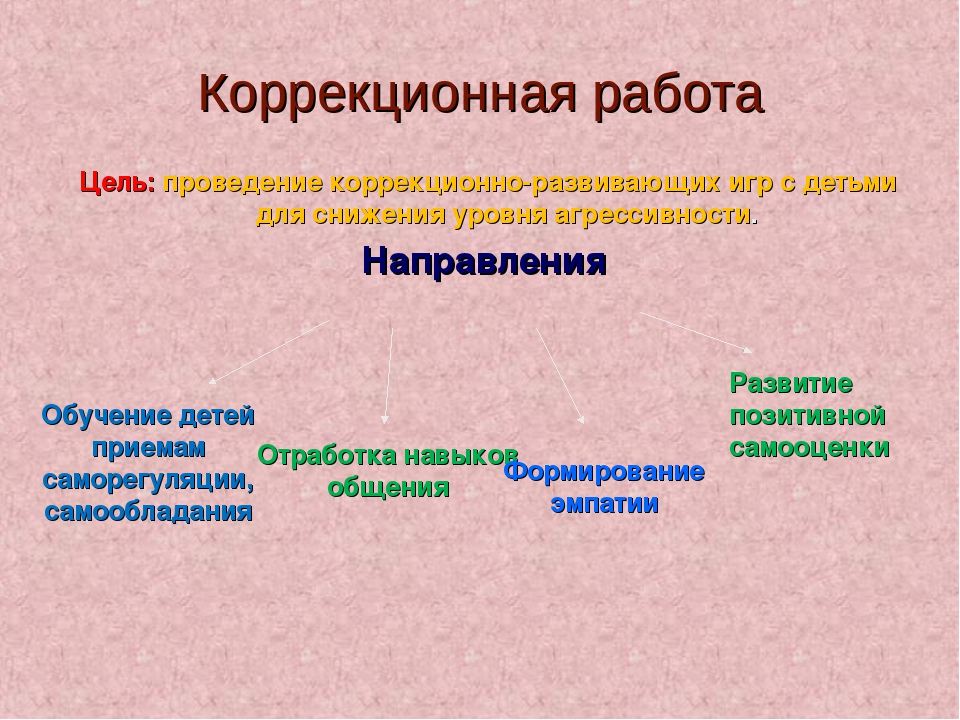 Коррекционная работа

Цель: проведение коррекционно-развивающих игр с детьми для снижения уровня агрессивности.

Направления

Обучение детей приемам саморегуляции, самообладания

Отработка навыков общения

Формирование эмпатии

Развитие позитивной самооценки